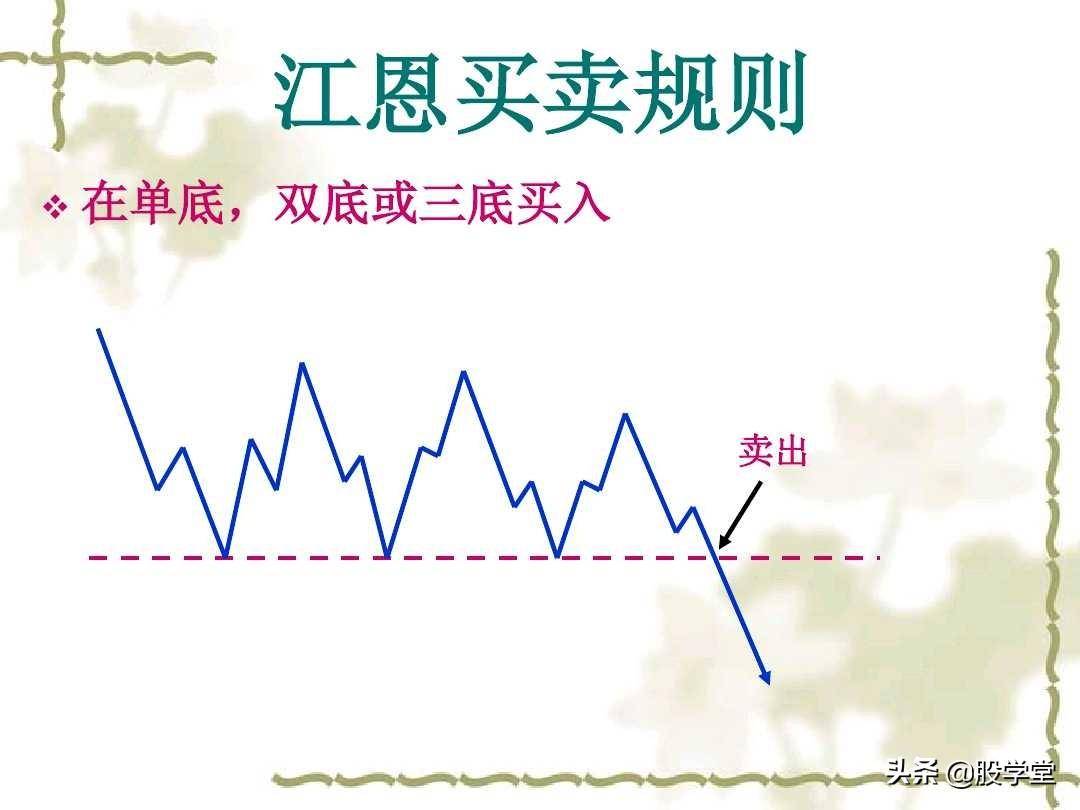 江恩买卖规则

❖ 在单底，双底或三底买入

卖出

头条 @股学堂